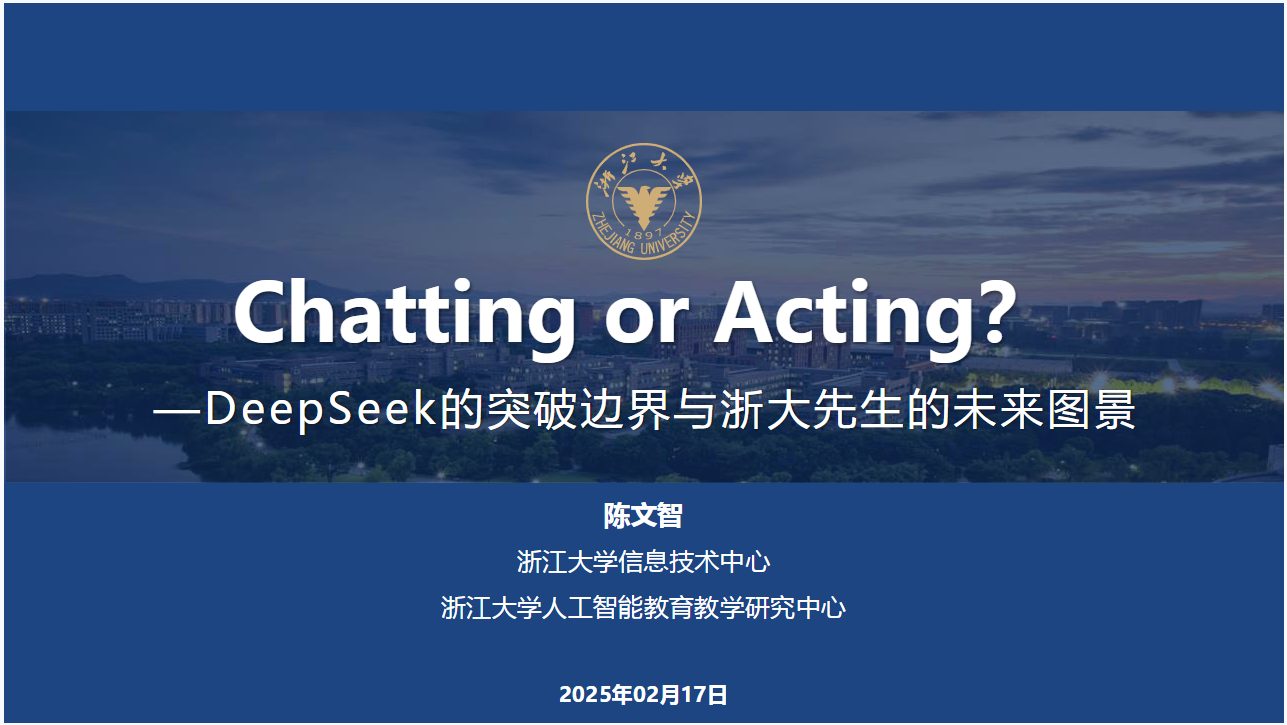 浙江大学
1897
ZHEJIANG UNIVERSITY

Chatting or Acting?

—DeepSeek的突破边界与浙大先生的未来图景

陈文智

浙江大学信息技术中心

浙江大学人工智能教育教学研究中心

2025年02月17日